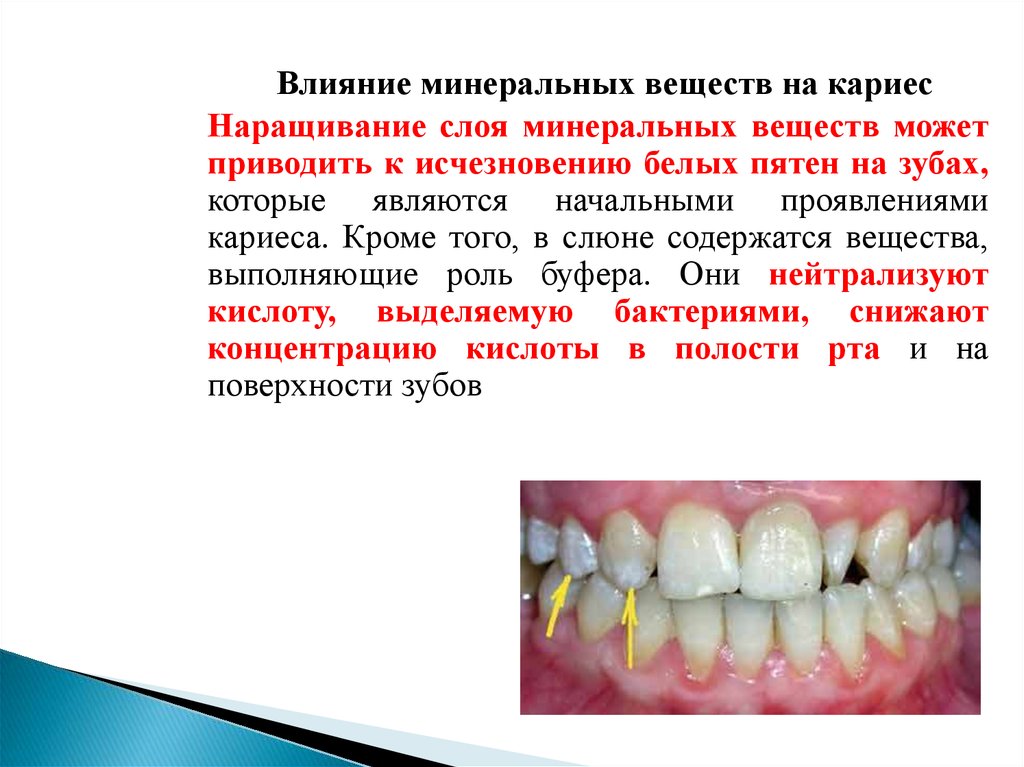 Влияние минеральных веществ на кариес

Наращивание слоя минеральных веществ может приводить к исчезновению белых пятен на зубах, которые являются начальными проявлениями кариеса. Кроме того, в слюне содержатся вещества, выполняющие роль буфера. Они нейтрализуют кислоту, выделяемую бактериями, снижают концентрацию кислоты в полости рта и на поверхности зубов